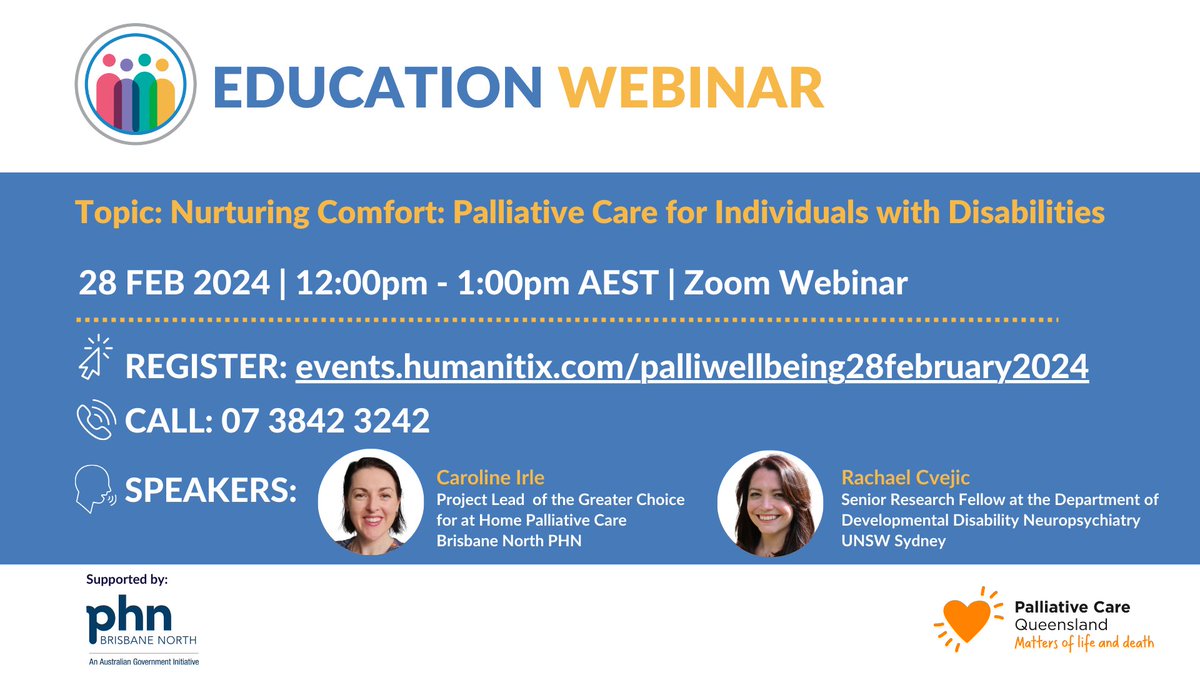 EDUCATION WEBINAR

Topic: Nurturing Comfort: Palliative Care for Individuals with Disabilities

28 FEB 2024 | 12:00pm - 1:00pm AEST | Zoom Webinar

REGISTER: events.humanitix.com/palliwellbeing28february2024

CALL: 07 3842 3242

SPEAKERS:

Caroline Irle
Project Lead of the Greater Choice for at Home Palliative Care
Brisbane North PHN

Rachael Cvejic
Senior Research Fellow at the Department of Developmental Disability Neuropsychiatry
UNSW Sydney

Supported by:
phn
BRISBANE NORTH
An Australian Government Initiative

Palliative Care Queensland
Matters of life and death